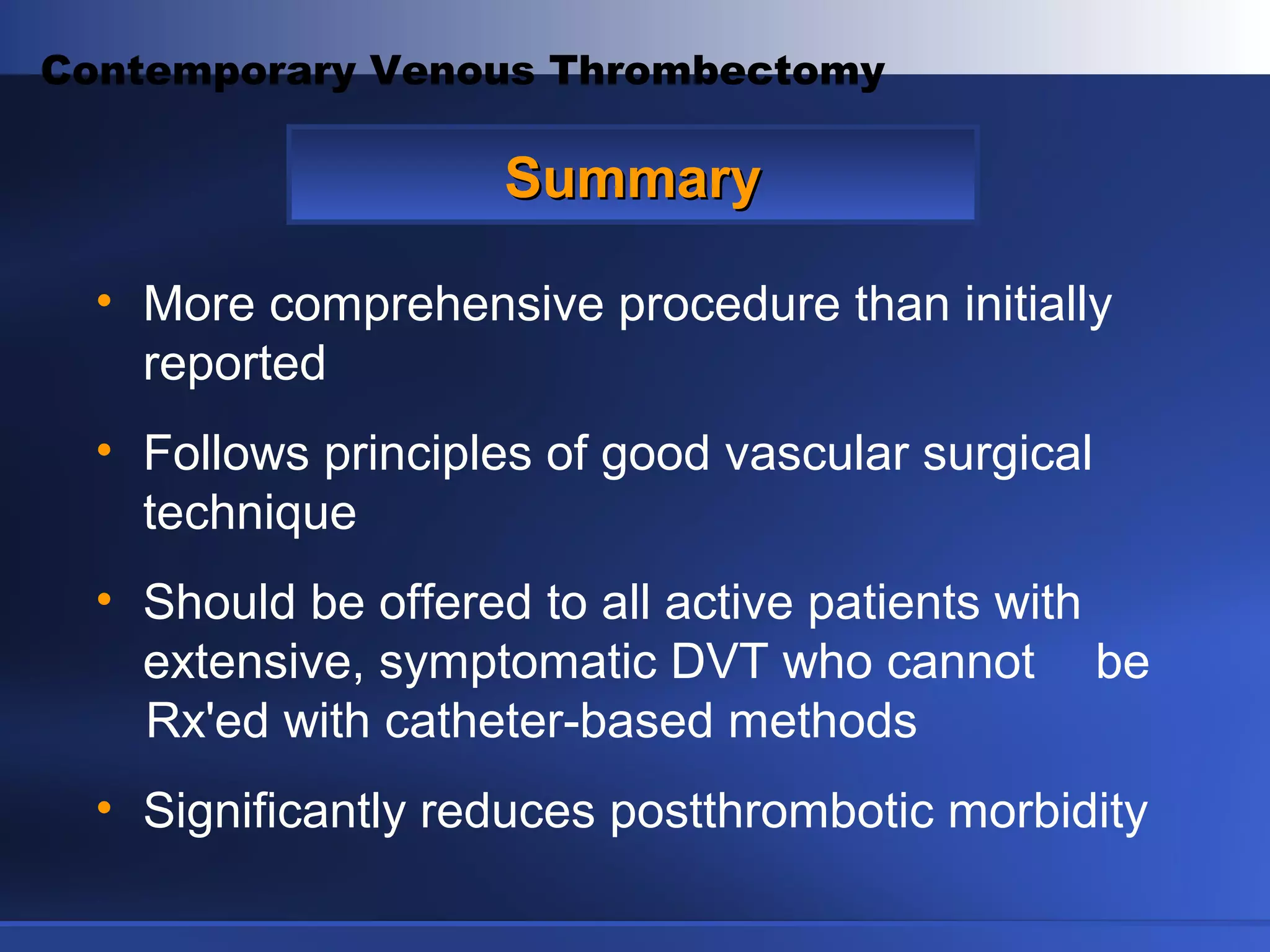 Contemporary Venous Thrombectomy

Summary

• More comprehensive procedure than initially reported

• Follows principles of good vascular surgical technique

• Should be offered to all active patients with extensive, symptomatic DVT who cannot be Rx'ed with catheter-based methods

• Significantly reduces postthrombotic morbidity